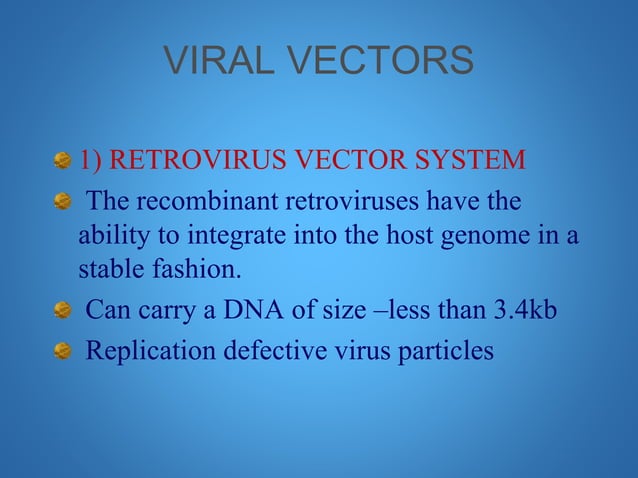 VIRAL VECTORS

1) RETROVIRUS VECTOR SYSTEM

The recombinant retroviruses have the ability to integrate into the host genome in a stable fashion.

Can carry a DNA of size –less than 3.4kb

Replication defective virus particles